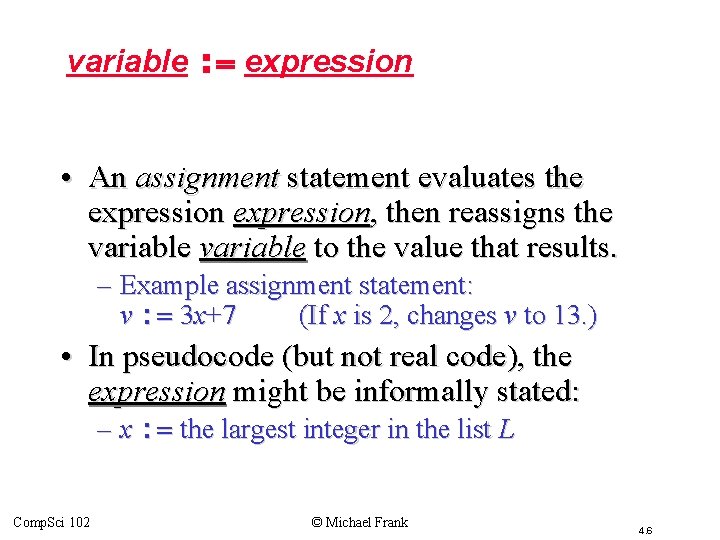 variable := expression

• An assignment statement evaluates the expression expression, then reassigns the variable variable to the value that results.
– Example assignment statement: $v := 3x+7$ (If $x$ is 2, changes $v$ to 13.)

• In pseudocode (but not real code), the expression might be informally stated:
– $x :=$ the largest integer in the list $L$

CompSci 102

© Michael Frank

4.6